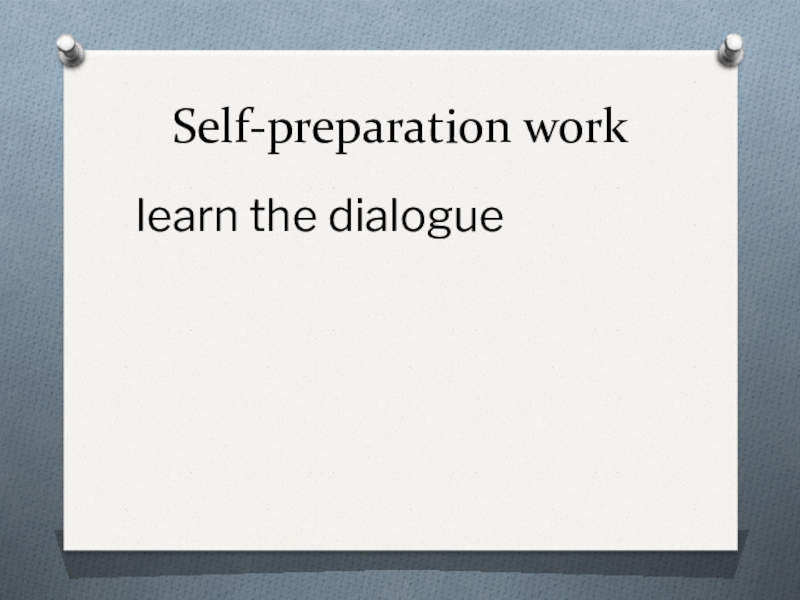 Self-preparation work

learn the dialogue